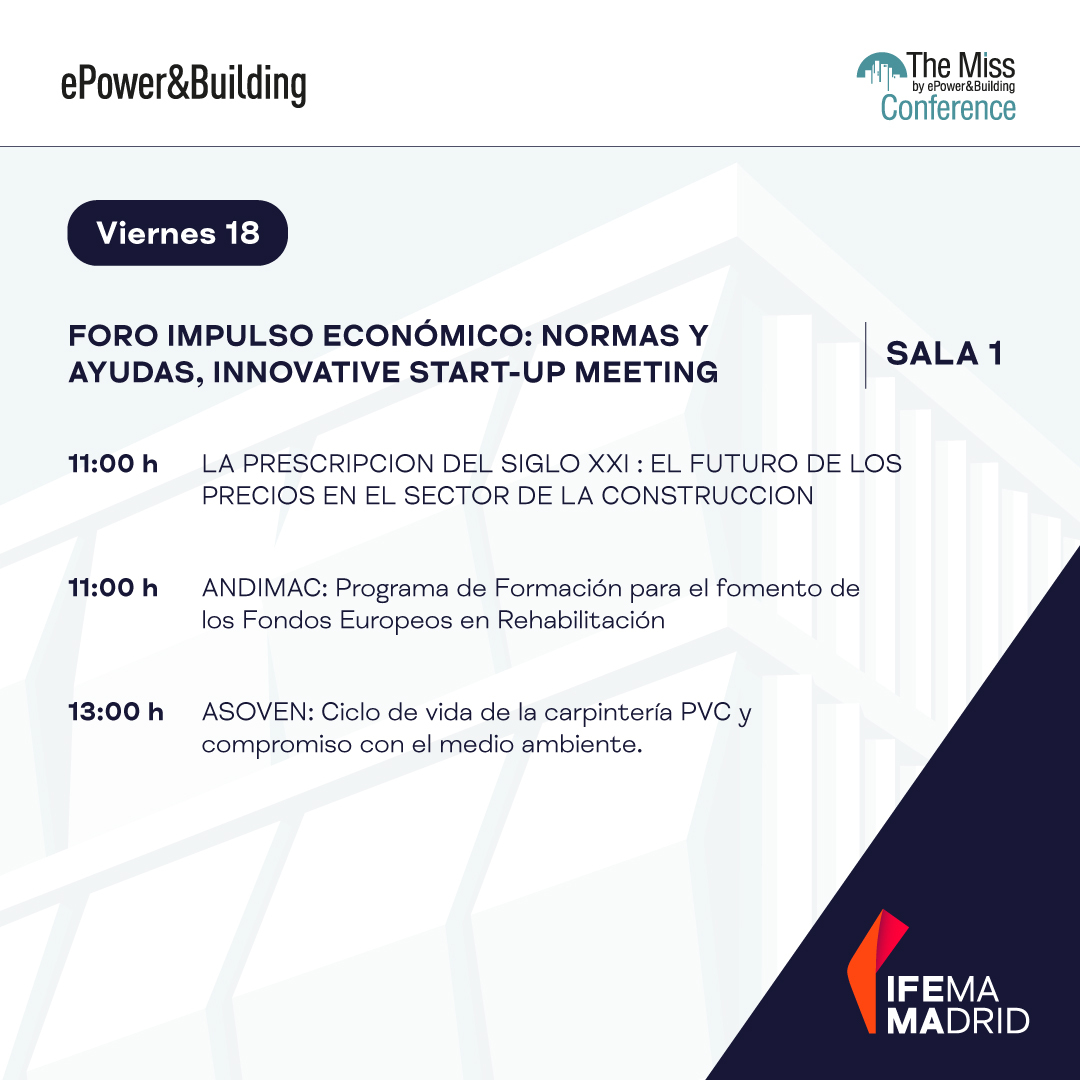 ePower&Building

The Miss
by ePower&Building
Conference

Viernes 18

FORO IMPULSO ECONÓMICO: NORMAS Y AYUDAS, INNOVATIVE START-UP MEETING

SALA 1

11:00 h LA PRESCRIPCION DEL SIGLO XXI : EL FUTURO DE LOS PRECIOS EN EL SECTOR DE LA CONSTRUCCION

11:00 h ANDIMAC: Programa de Formación para el fomento de los Fondos Europeos en Rehabilitación

13:00 h ASOVEN: Ciclo de vida de la carpintería PVC y compromiso con el medio ambiente.

IFEMA
MADRID